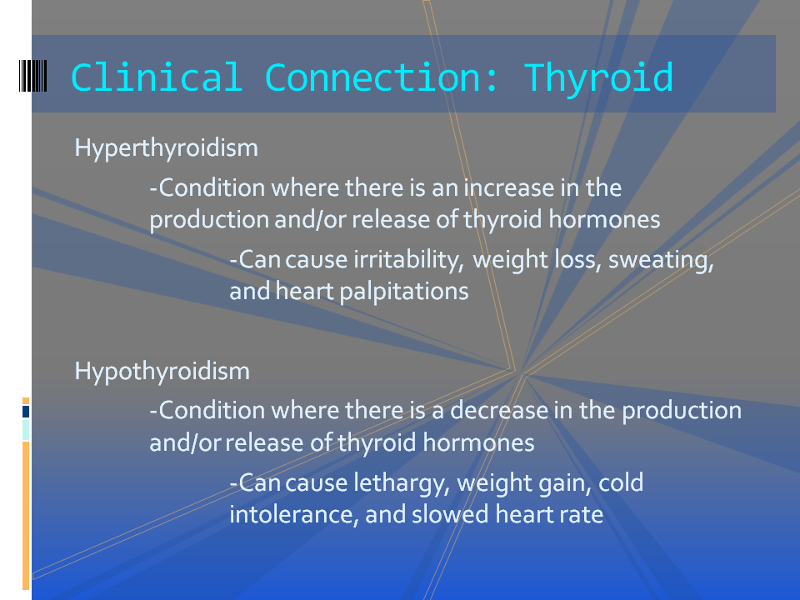 Clinical Connection: Thyroid

Hyperthyroidism

-Condition where there is an increase in the production and/or release of thyroid hormones

-Can cause irritability, weight loss, sweating, and heart palpitations

Hypothyroidism

-Condition where there is a decrease in the production and/or release of thyroid hormones

-Can cause lethargy, weight gain, cold intolerance, and slowed heart rate